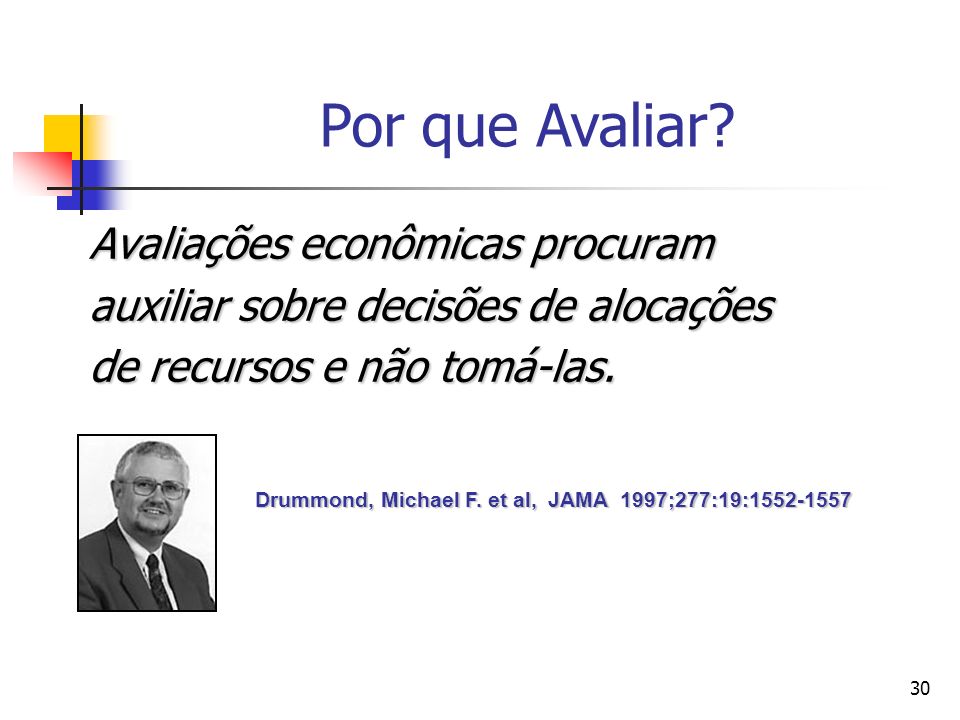 Por que Avaliar?

Avaliações econômicas procuram auxiliar sobre decisões de alocações de recursos e não tomá-las.

Drummond, Michael F. et al, JAMA 1997;277:19:1552-1557

30